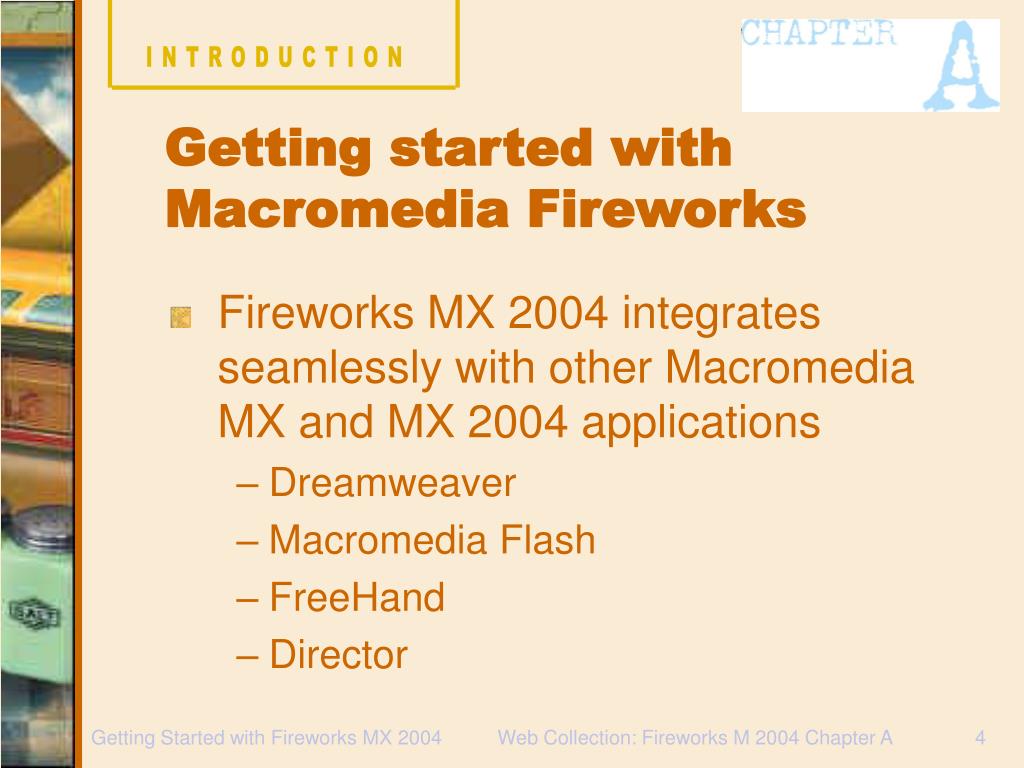 INTRODUCTION

CHAPTER A

Getting started with Macromedia Fireworks

Fireworks MX 2004 integrates seamlessly with other Macromedia MX and MX 2004 applications

– Dreamweaver
– Macromedia Flash
– FreeHand
– Director

Getting Started with Fireworks MX 2004

Web Collection: Fireworks M 2004 Chapter A

4